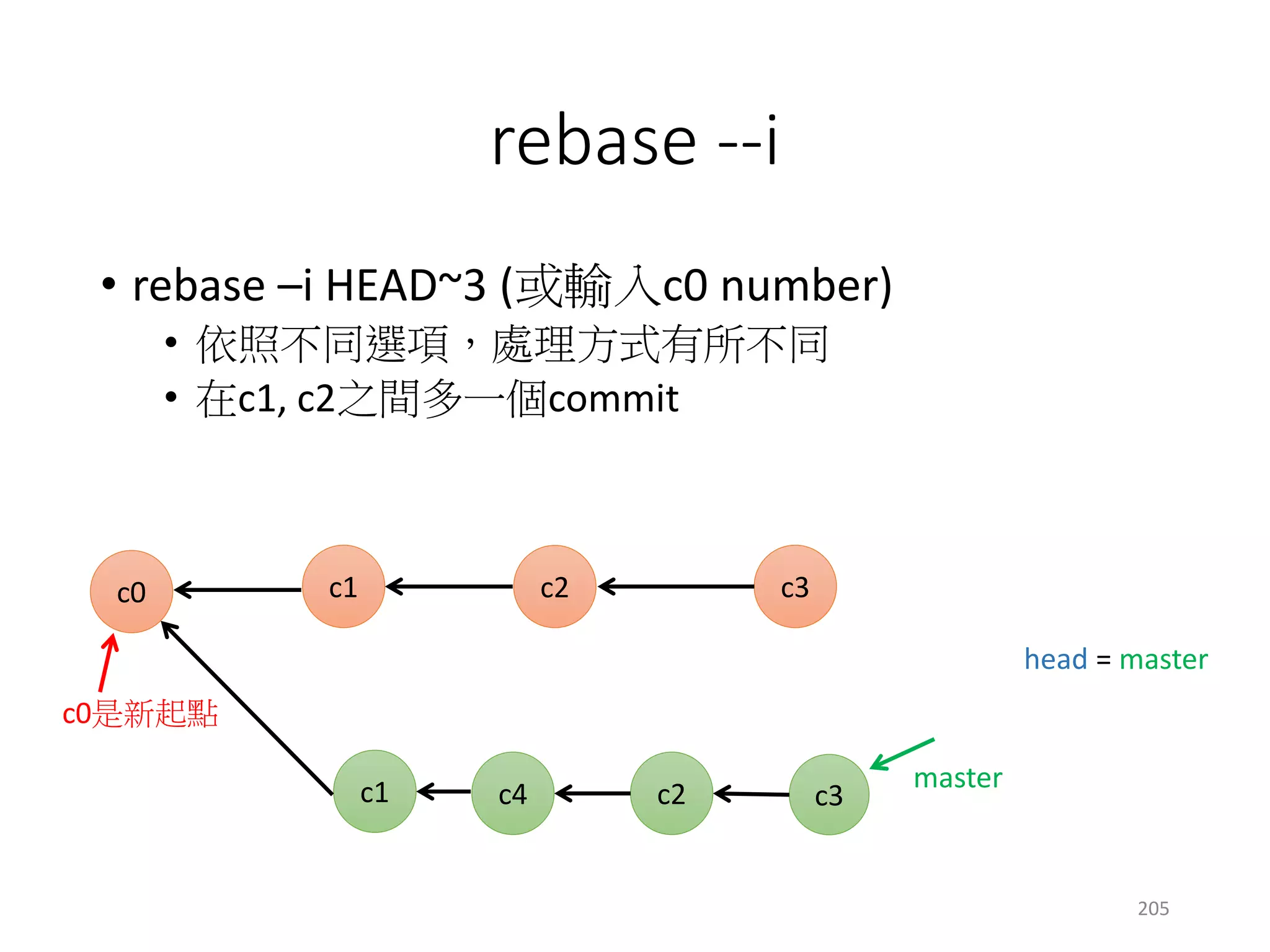 rebase --i

• rebase –i HEAD~3 (或輸入c0 number)
  • 依照不同選項，處理方式有所不同
  • 在c1, c2之間多一個commit

c0
c1
c2
c3

head = master

c0是新起點

c1
c4
c2
c3
master

205